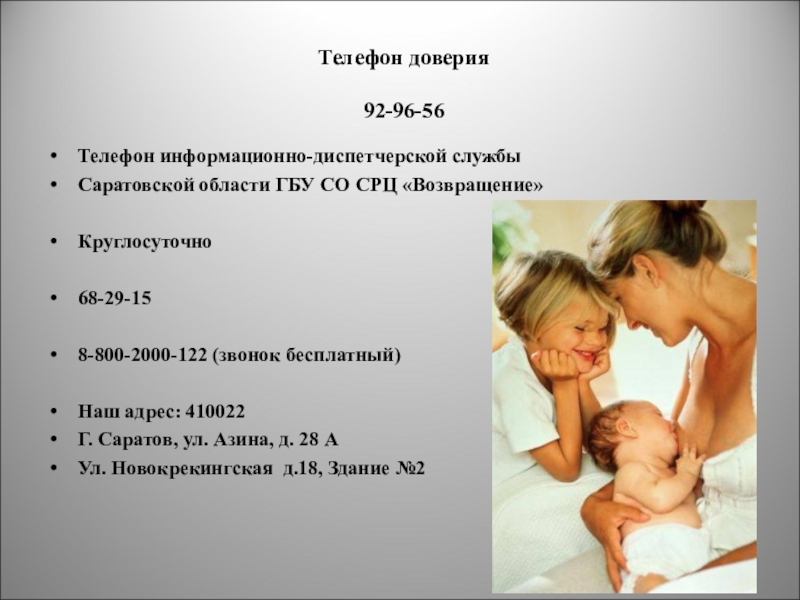 Телефон доверия

92-96-56

• Телефон информационно-диспетчерской службы
• Саратовской области ГБУ СО СРЦ «Возвращение»

• Круглосуточно

• 68-29-15

• 8-800-2000-122 (звонок бесплатный)

• Наш адрес: 410022
• Г. Саратов, ул. Азина, д. 28 А
• Ул. Новокрекингская д.18, Здание №2